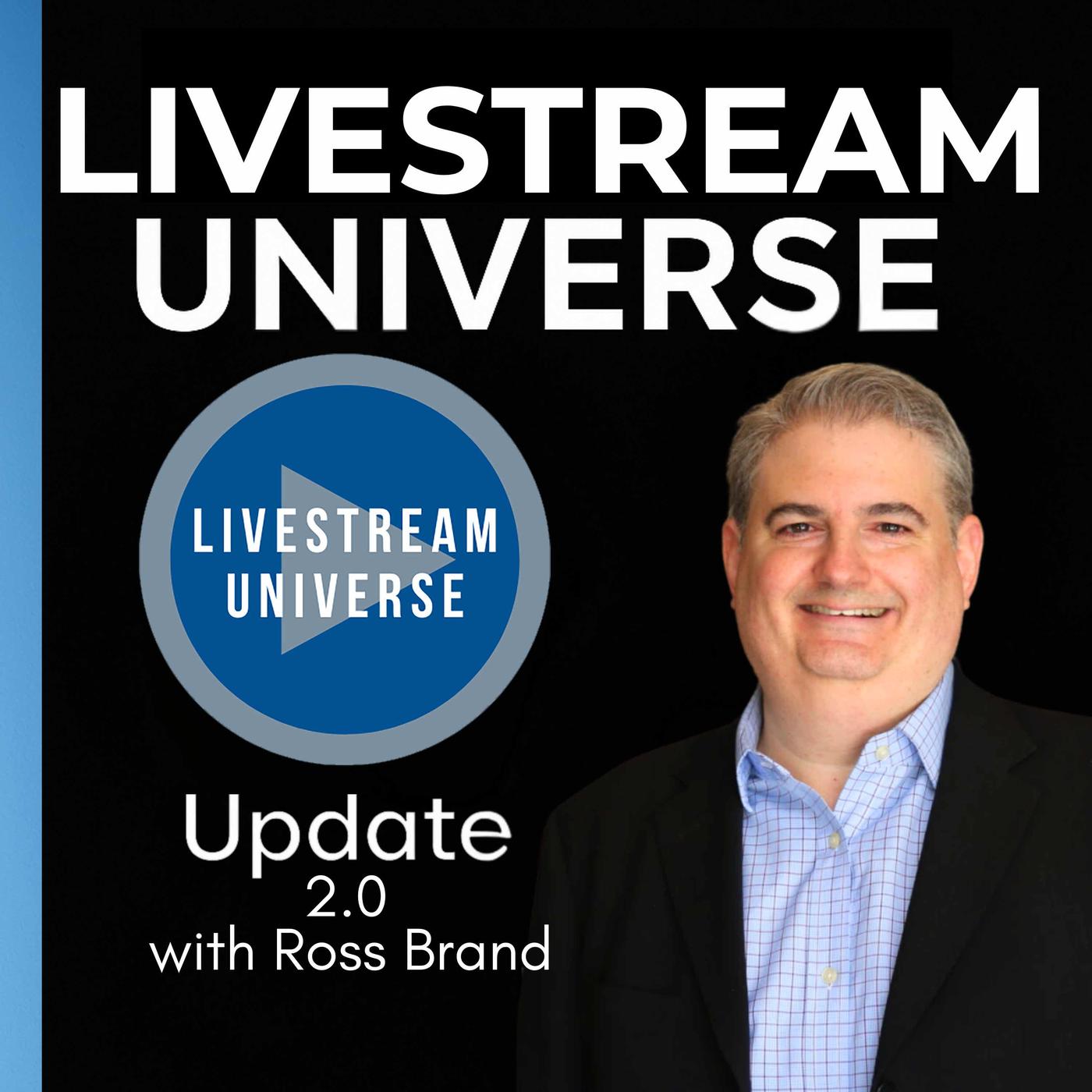 LIVESTREAM UNIVERSE

LIVESTREAM UNIVERSE

Update
2.0
with Ross Brand